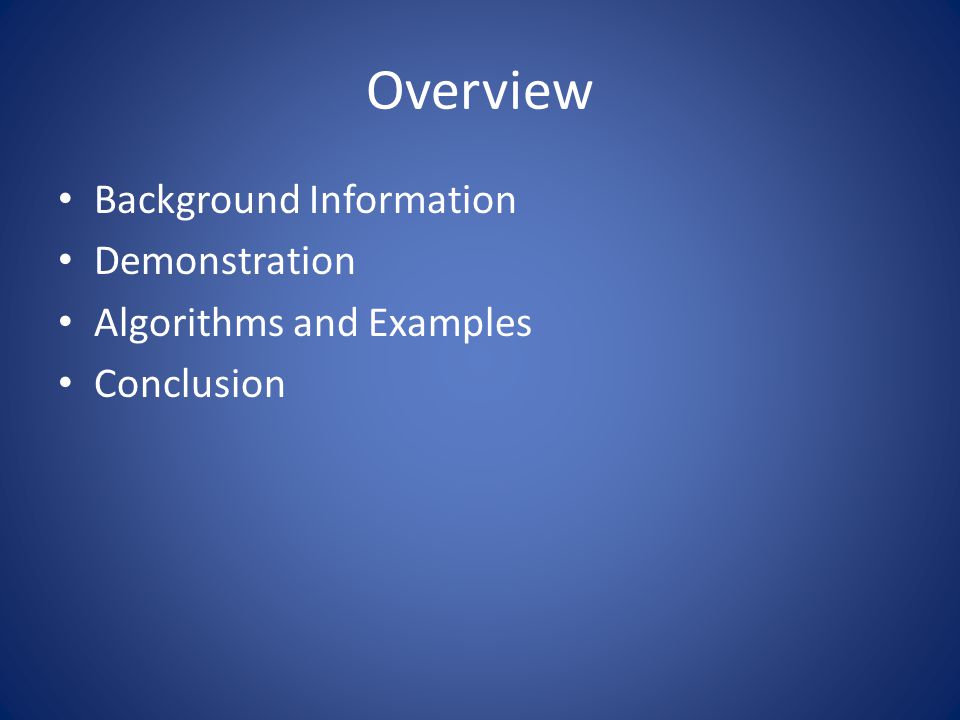 Overview

• Background Information
• Demonstration
• Algorithms and Examples
• Conclusion